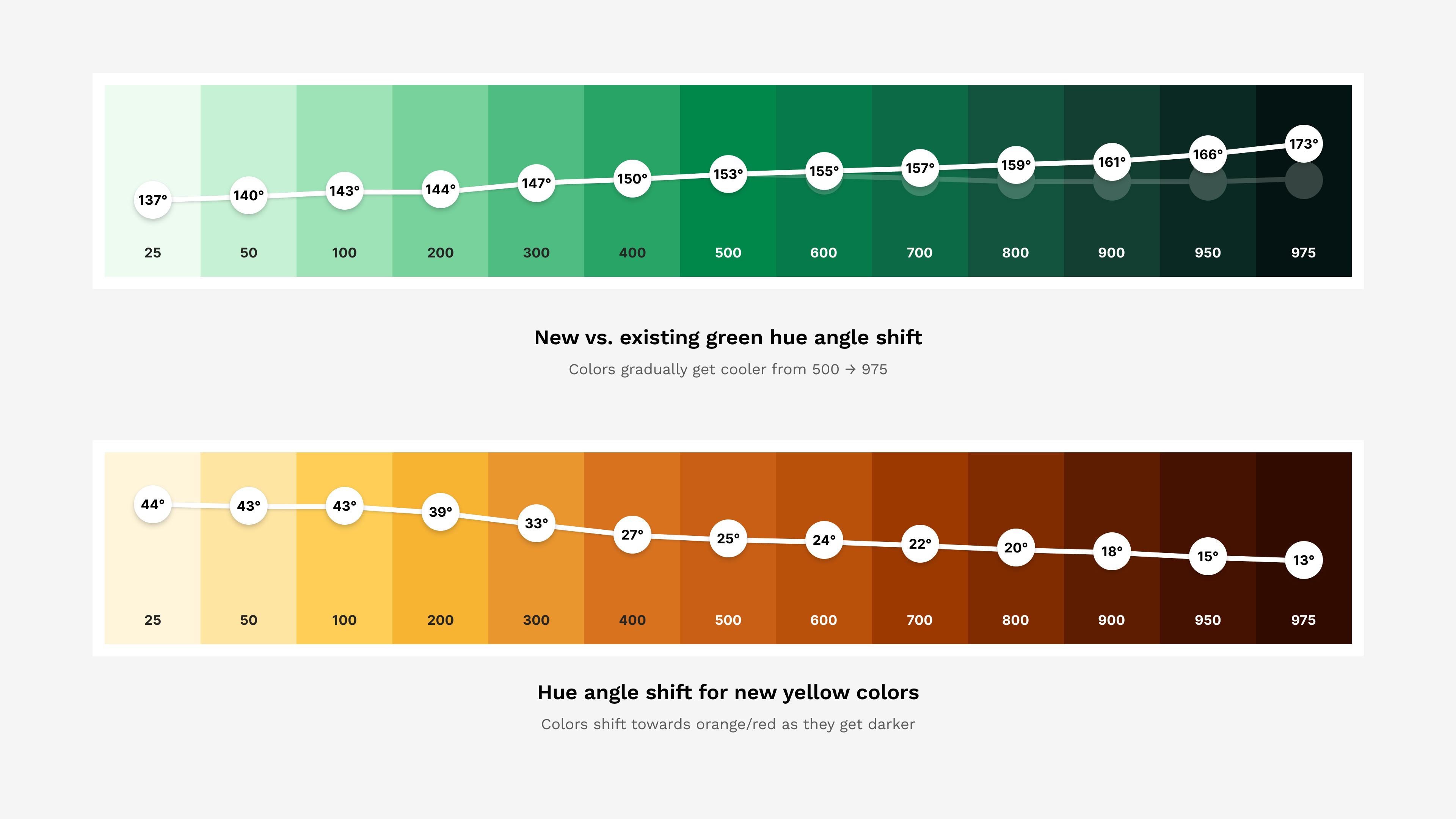 137° 140° 143° 144° 147° 150° 153° 155° 157° 159° 161° 166° 173°

25 50 100 200 300 400 500 600 700 800 900 950 975

New vs. existing green hue angle shift

Colors gradually get cooler from 500 → 975

44° 43° 43° 39° 33° 27° 25° 24° 22° 20° 18° 15° 13°

25 50 100 200 300 400 500 600 700 800 900 950 975

Hue angle shift for new yellow colors

Colors shift towards orange/red as they get darker